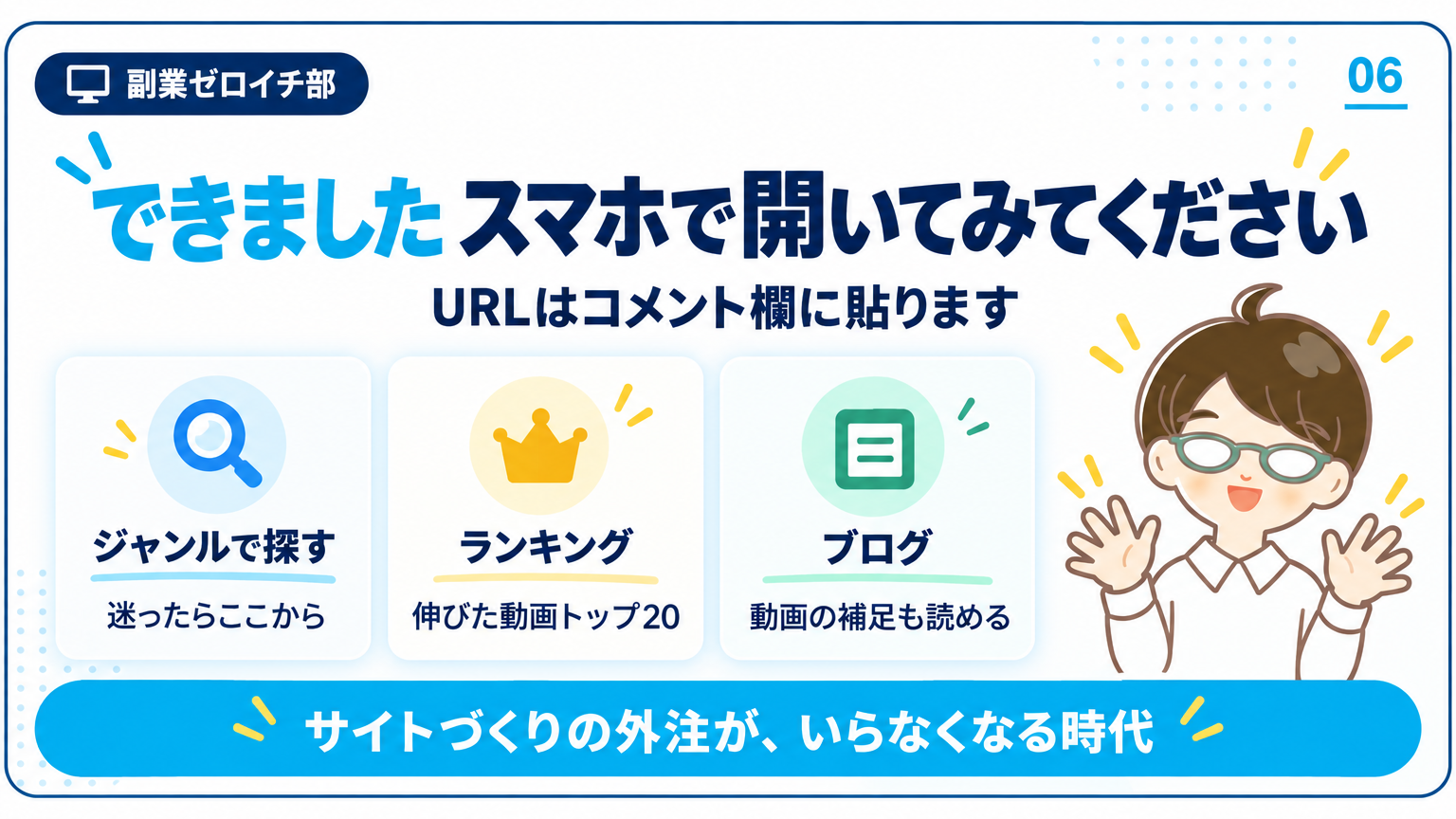 副業ゼロイチ部

06

できました スマホで開いてみてください

URLはコメント欄に貼ります

ジャンルで探す
迷ったらここから

ランキング
伸びた動画トップ20

ブログ
動画の補足も読める

サイトづくりの外注が、いらなくなる時代